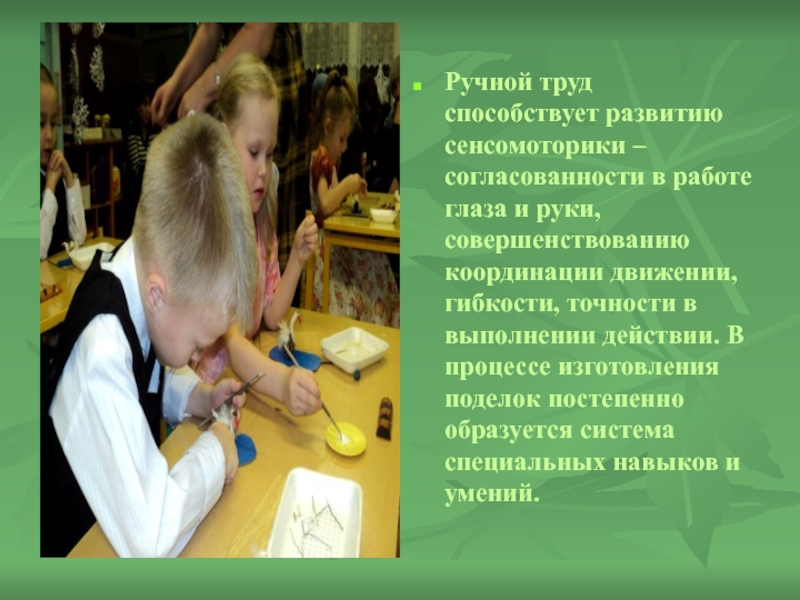 Ручной труд способствует развитию сенсомоторики – согласованности в работе глаза и руки, совершенствованию координации движении, гибкости, точности в выполнении действии. В процессе изготовления поделок постепенно образуется система специальных навыков и умений.